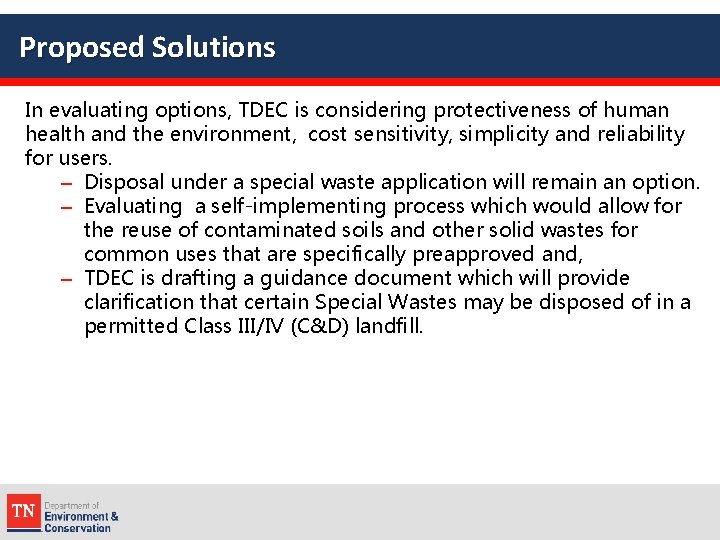 Proposed Solutions

In evaluating options, TDEC is considering protectiveness of human health and the environment, cost sensitivity, simplicity and reliability for users.

– Disposal under a special waste application will remain an option.
– Evaluating a self-implementing process which would allow for the reuse of contaminated soils and other solid wastes for common uses that are specifically preapproved and,
– TDEC is drafting a guidance document which will provide clarification that certain Special Wastes may be disposed of in a permitted Class III/IV (C&D) landfill.

TN Department of Environment & Conservation